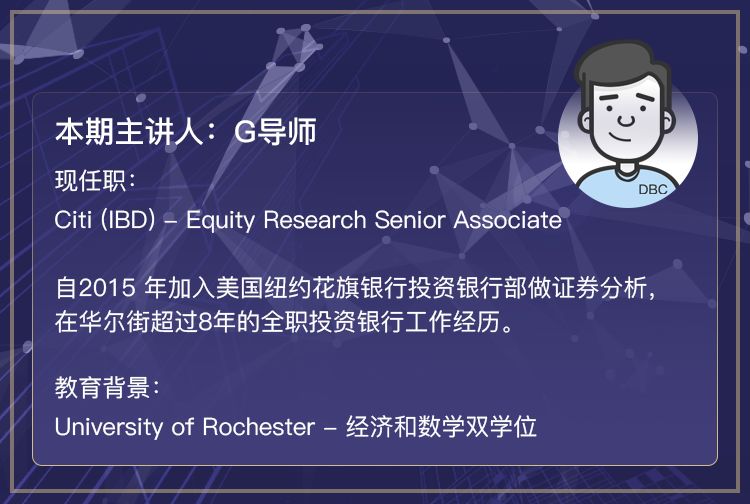 本期主讲人：G导师

DBC

现任职：
Citi (IBD) – Equity Research Senior Associate

自2015 年加入美国纽约花旗银行投资银行部做证券分析，在华尔街超过8年的全职投资银行工作经历。

教育背景：
University of Rochester – 经济和数学双学位